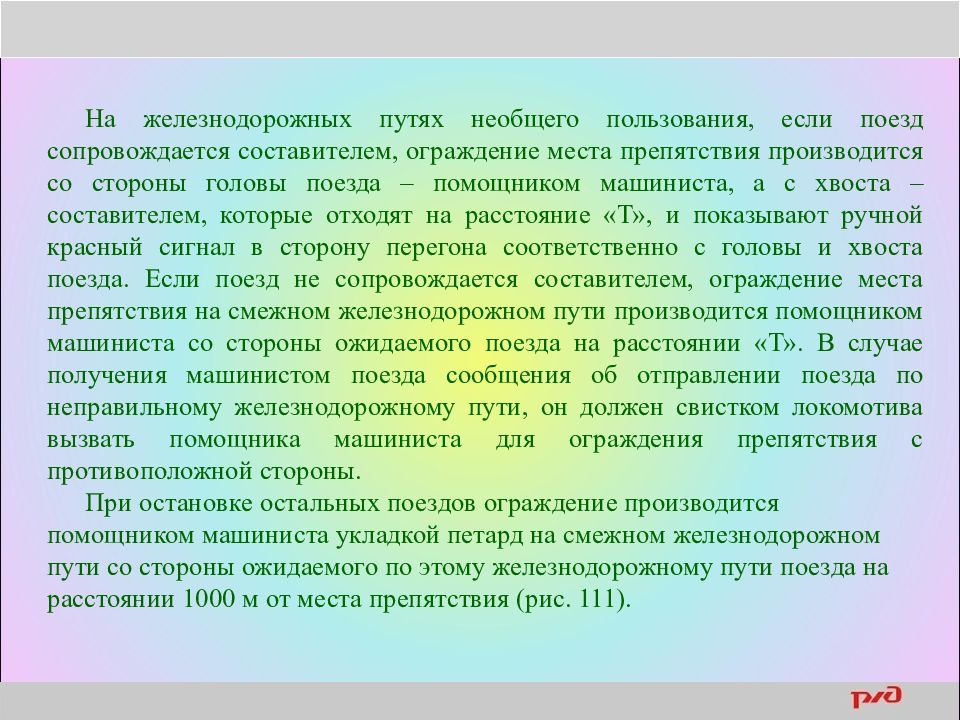 На железнодорожных путях необщего пользования, если поезд сопровождается составителем, ограждение места препятствия производится со стороны головы поезда – помощником машиниста, а с хвоста – составителем, которые отходят на расстояние «Т», и показывают ручной красный сигнал в сторону перегона соответственно с головы и хвоста поезда. Если поезд не сопровождается составителем, ограждение места препятствия на смежном железнодорожном пути производится помощником машиниста со стороны ожидаемого поезда на расстоянии «Т». В случае получения машинистом поезда сообщения об отправлении поезда по неправильному железнодорожному пути, он должен свистком локомотива вызвать помощника машиниста для ограждения препятствия с противоположной стороны.

При остановке остальных поездов ограждение производится помощником машиниста укладкой петард на смежном железнодорожном пути со стороны ожидаемого по этому железнодорожному пути поезда на расстоянии 1000 м от места препятствия (рис. 111).

РЖД